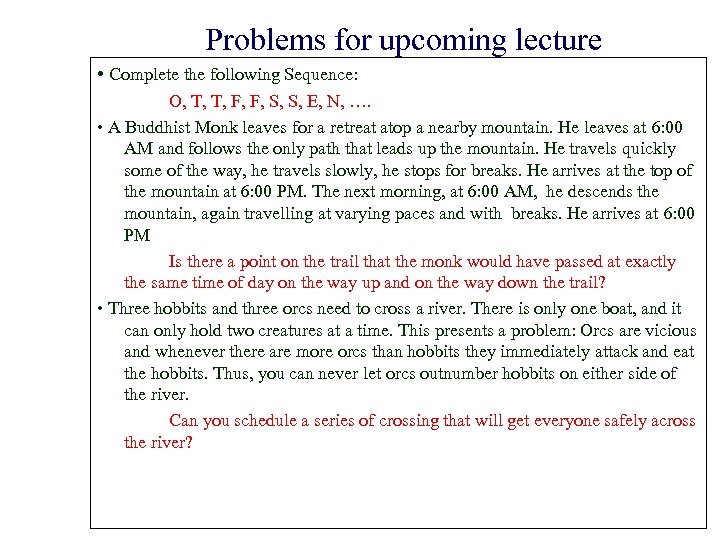 Problems for upcoming lecture

• Complete the following Sequence:

O, T, T, F, F, S, S, E, N, ….

• A Buddhist Monk leaves for a retreat atop a nearby mountain. He leaves at 6:00 AM and follows the only path that leads up the mountain. He travels quickly some of the way, he travels slowly, he stops for breaks. He arrives at the top of the mountain at 6:00 PM. The next morning, at 6:00 AM, he descends the mountain, again travelling at varying paces and with breaks. He arrives at 6:00 PM

Is there a point on the trail that the monk would have passed at exactly the same time of day on the way up and on the way down the trail?

• Three hobbits and three orcs need to cross a river. There is only one boat, and it can only hold two creatures at a time. This presents a problem: Orcs are vicious and whenever there are more orcs than hobbits they immediately attack and eat the hobbits. Thus, you can never let orcs outnumber hobbits on either side of the river.

Can you schedule a series of crossing that will get everyone safely across the river?